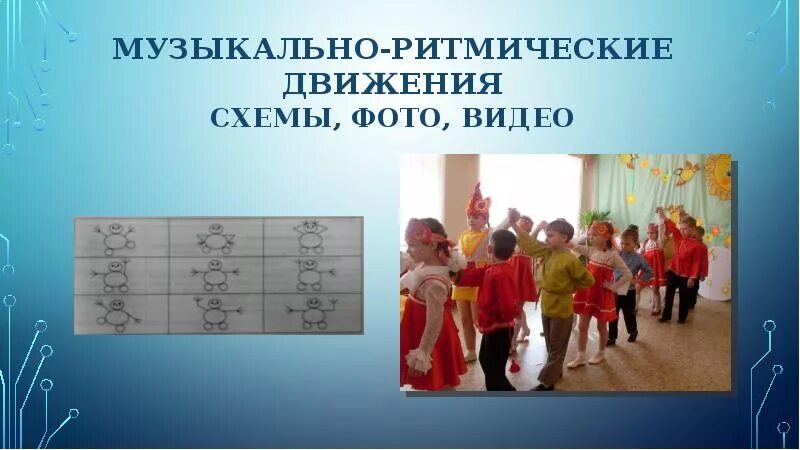 МУЗЫКАЛЬНО-РИТМИЧЕСКИЕ ДВИЖЕНИЯ
СХЕМЫ, ФОТО, ВИДЕО